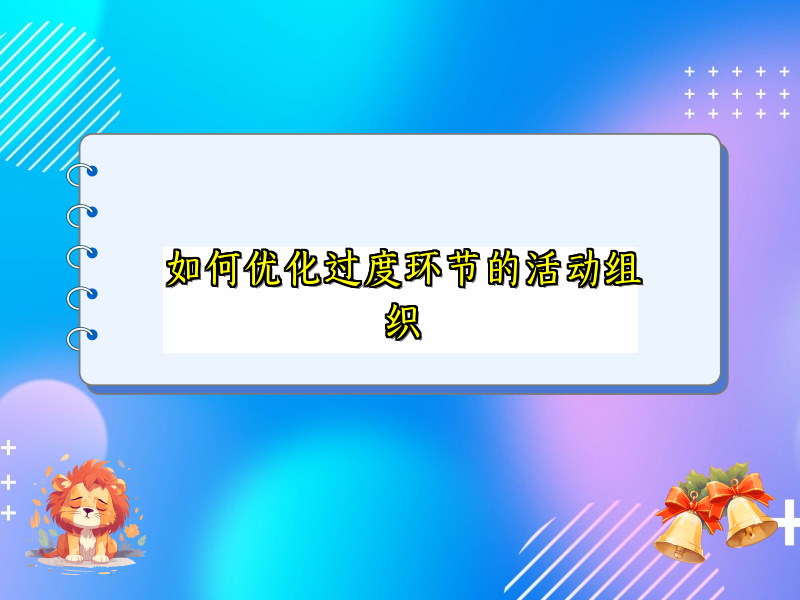 如何优化过度环节的活动组织